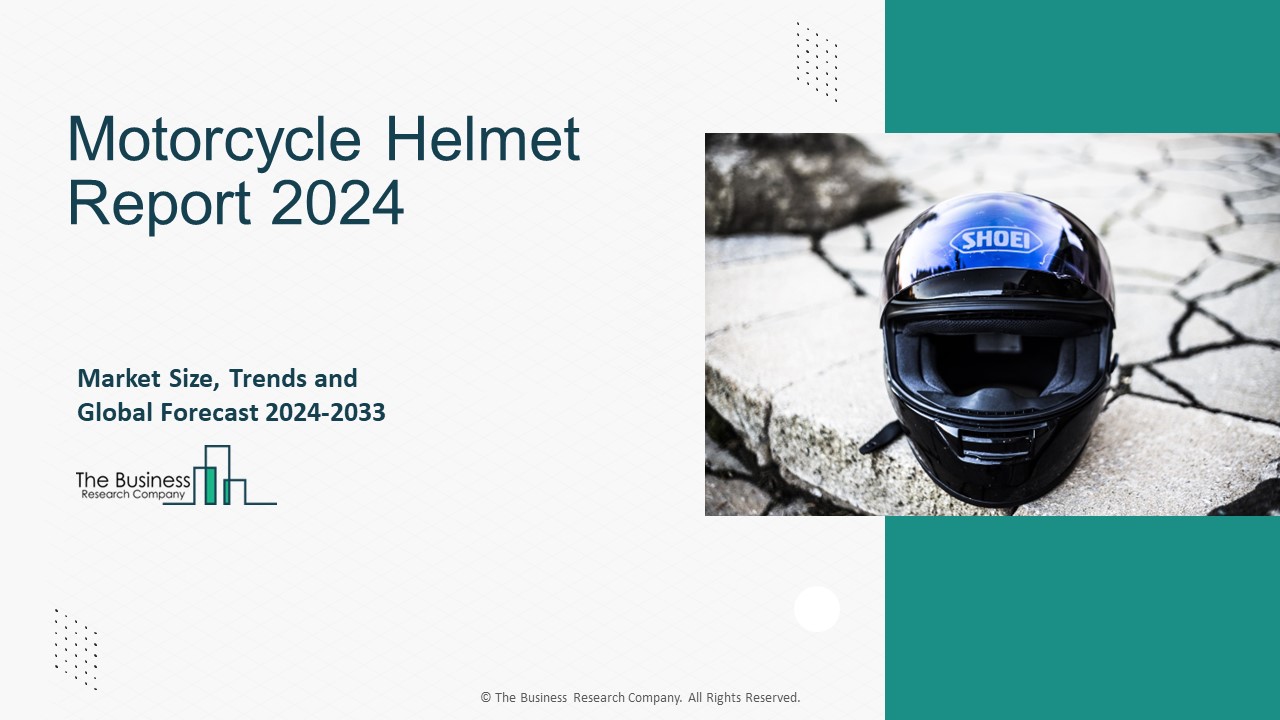 Motorcycle Helmet Report 2024

Market Size, Trends and Global Forecast 2024-2033

The Business Research Company

SHOEI

© The Business Research Company. All Rights Reserved.